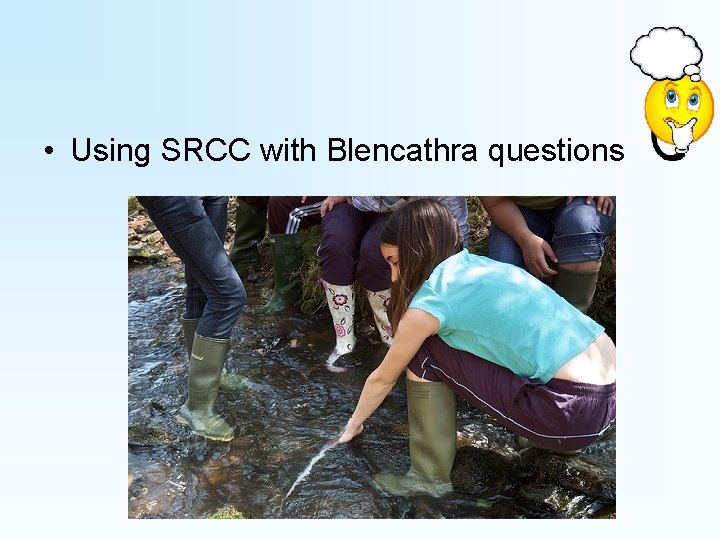 • Using SRCC with Blencathra questions